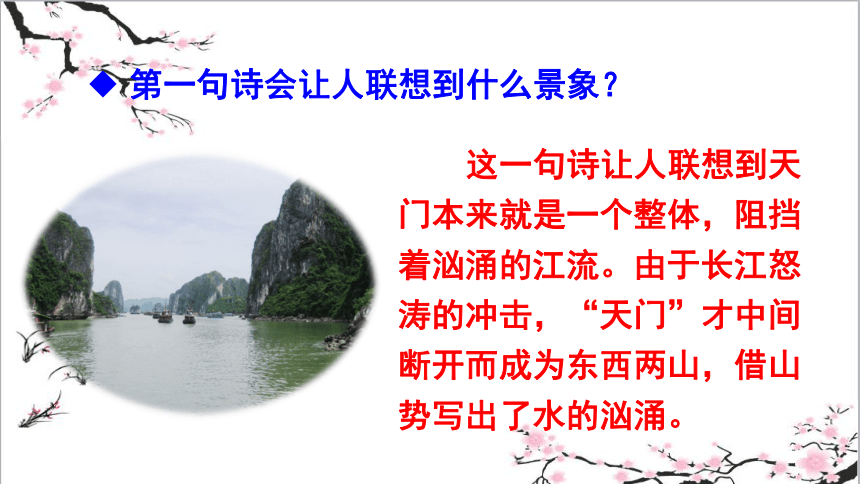 ◆ 第一句诗会让人联想到什么景象？

这一句诗让人联想到天门本来就是一个整体，阻挡着汹涌的江流。由于长江怒涛的冲击，“天门”才中间断开而成为东西两山，借山势写出了水的汹涌。